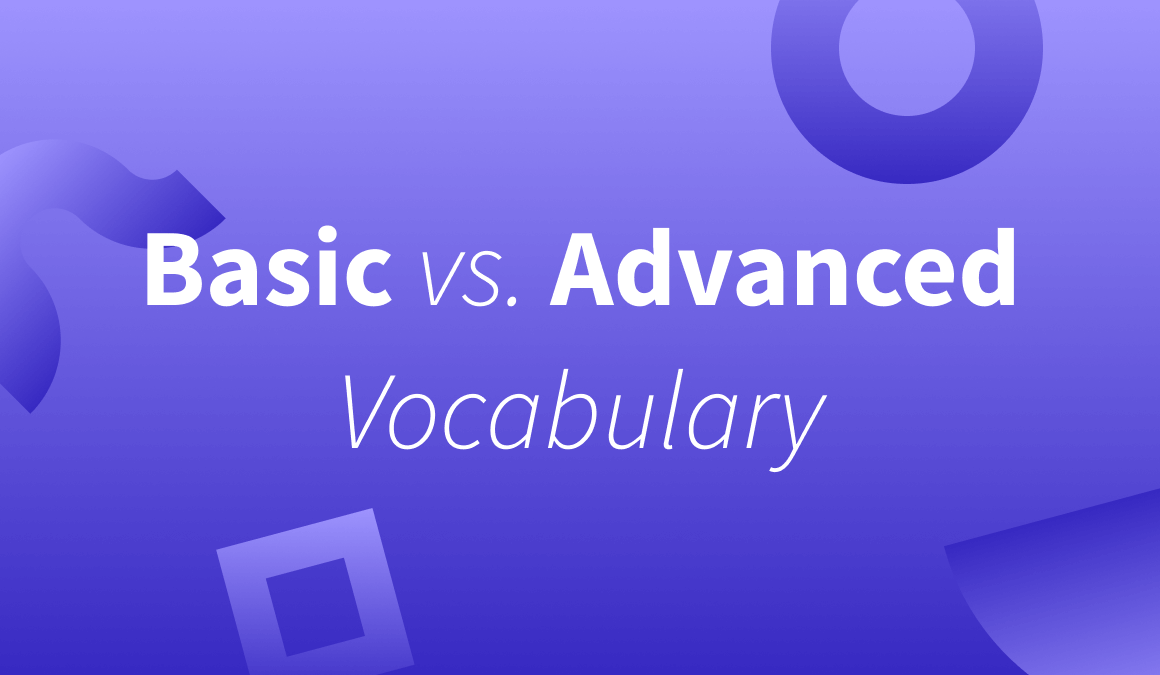 Basic vs. Advanced Vocabulary